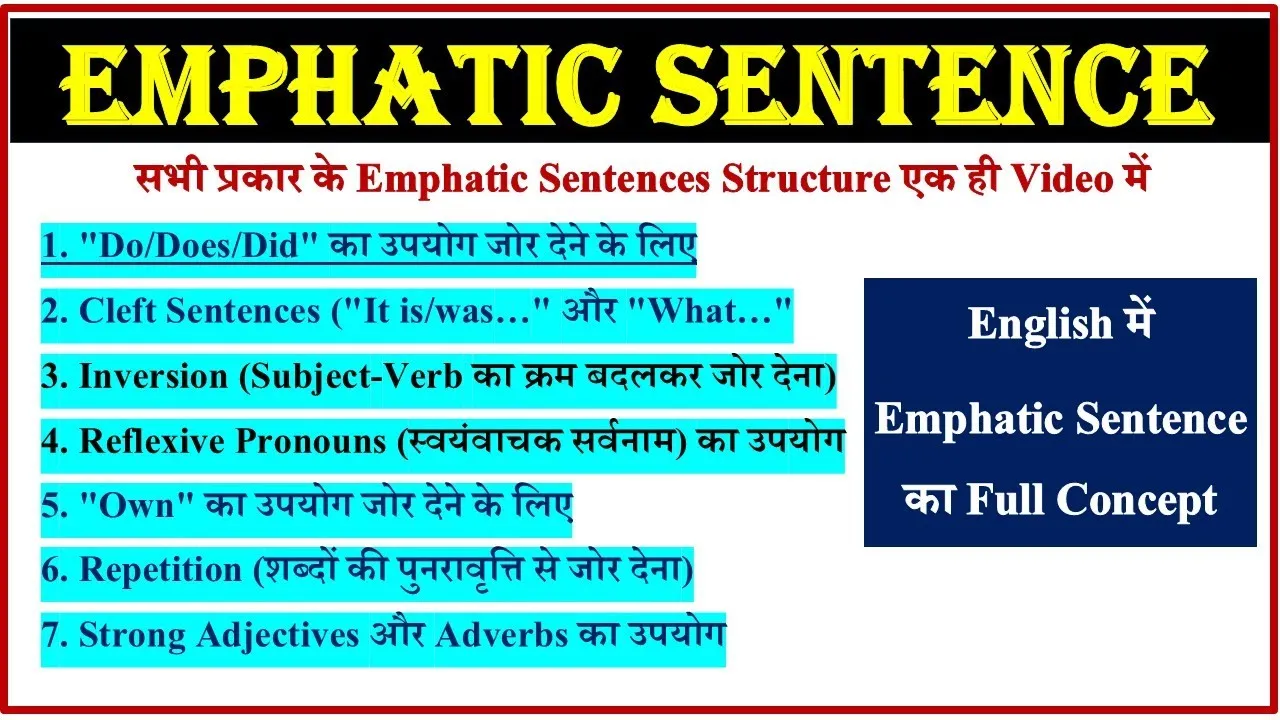 EMPHATIC SENTENCE

सभी प्रकार के Emphatic Sentences Structure एक ही Video में

1. "Do/Does/Did" का उपयोग जोर देने के लिए

2. Cleft Sentences ("It is/was…" और "What…"

3. Inversion (Subject-Verb का क्रम बदलकर जोर देना)

4. Reflexive Pronouns (स्वयंवाचक सर्वनाम) का उपयोग

5. "Own" का उपयोग जोर देने के लिए

6. Repetition (शब्दों की पुनरावृत्ति से जोर देना)

7. Strong Adjectives और Adverbs का उपयोग

English में Emphatic Sentence का Full Concept